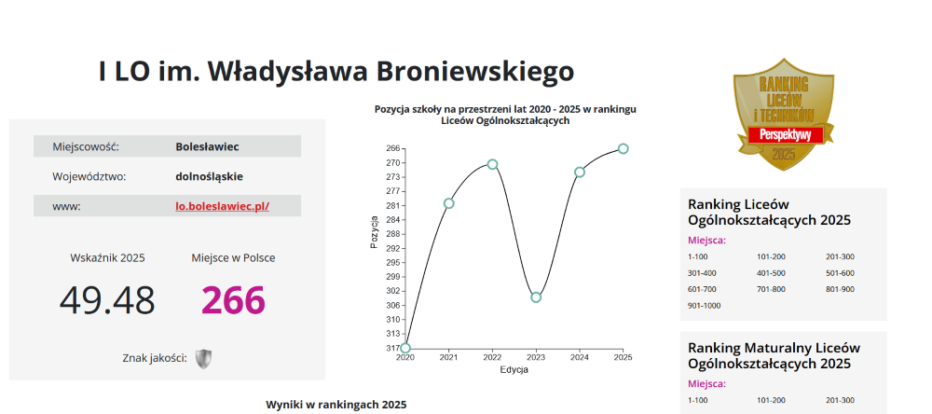 I LO im. Władysława Broniewskiego

| Miejscowość: | Bolesławiec |
|---|---|
| Województwo: | dolnośląskie |
| www: | lo.boleslawiec.pl/ |

Wskaźnik 2025
49.48

Miejsce w Polsce
266

Znak jakości:

Pozycja szkoły na przestrzeni lat 2020 - 2025 w rankingu Liceów Ogólnokształcących

Pozycja
266
270
273
277
281
284
288
292
295
299
302
306
310
313
317

2020 2021 2022 2023 2024 2025
Edycja

RANKING LICEÓW I TECHNIKÓW
Perspektywy
2025

Ranking Liceów Ogólnokształcących 2025
Miejsca:
1-100 101-200 201-300
301-400 401-500 501-600
601-700 701-800 801-900
901-1000

Ranking Maturalny Liceów Ogólnokształcących 2025
Miejsca:
1-100 101-200 201-300

Wyniki w rankingach 2025